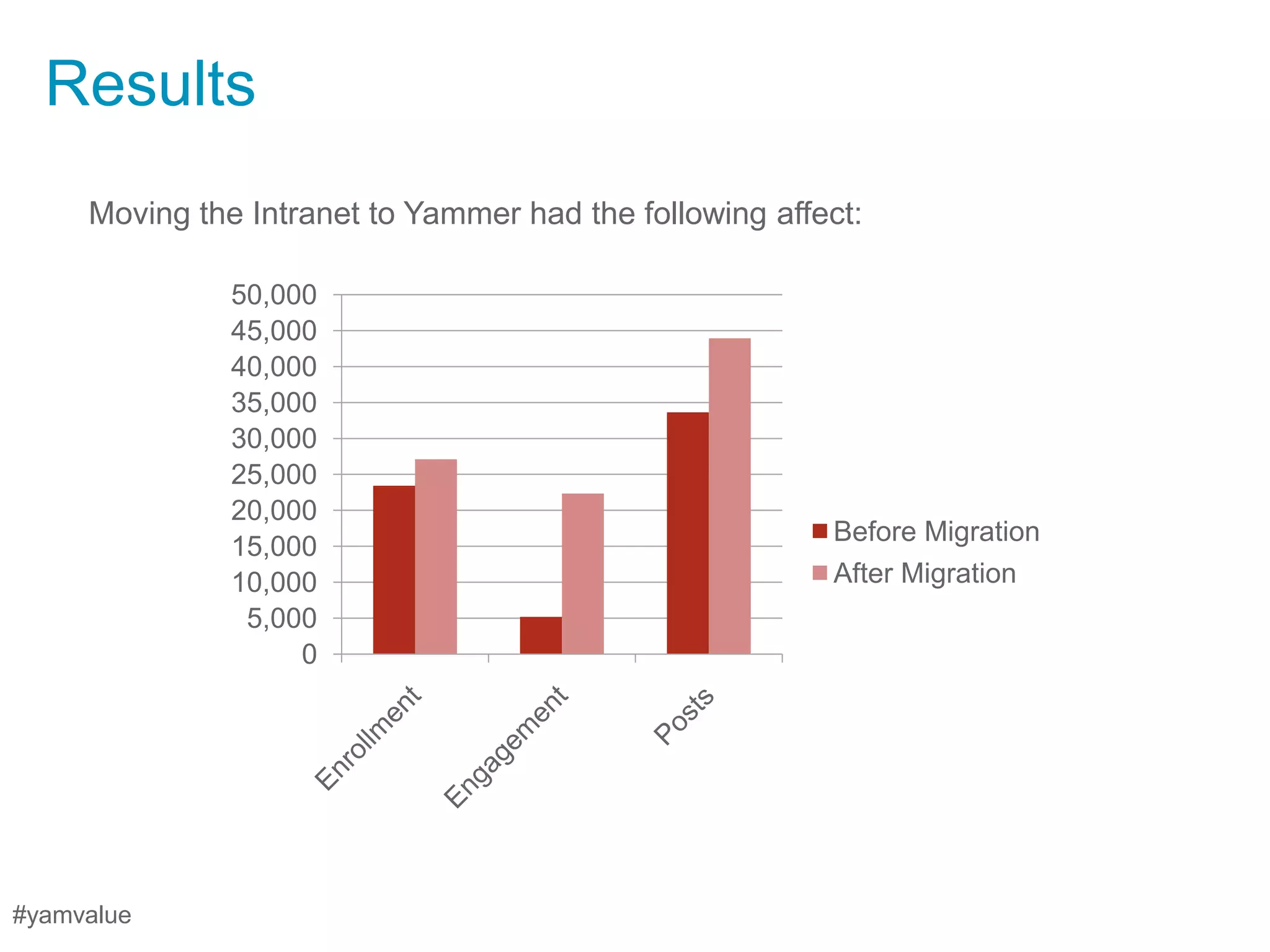 Results

Moving the Intranet to Yammer had the following affect:

50,000
45,000
40,000
35,000
30,000
25,000
20,000
15,000
10,000
5,000
0

Enrollment
Engagement
Posts

Before Migration
After Migration

#yamvalue